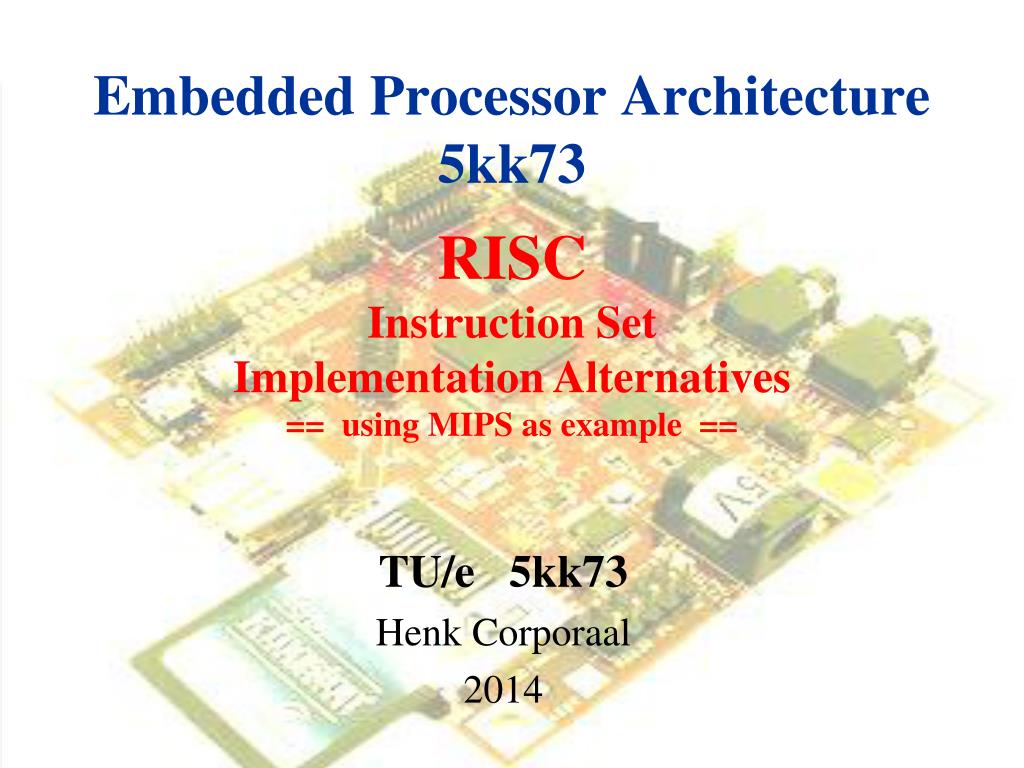 Embedded Processor Architecture
5kk73

RISC
Instruction Set
Implementation Alternatives
== using MIPS as example ==

TU/e 5kk73
Henk Corporaal
2014